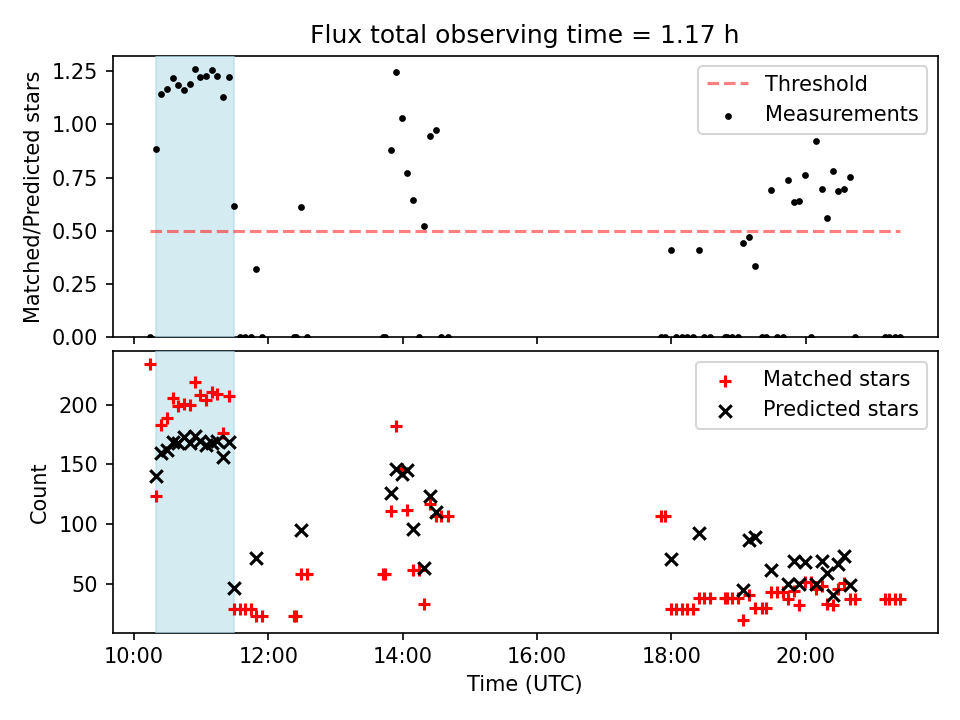 Flux total observing time = 1.17 h

Matched/Predicted stars

1.25
1.00
0.75
0.50
0.25
0.00

Threshold
Measurements

Count

200
150
100
50

Matched stars
Predicted stars

10:00
12:00
14:00
16:00
18:00
20:00

Time (UTC)